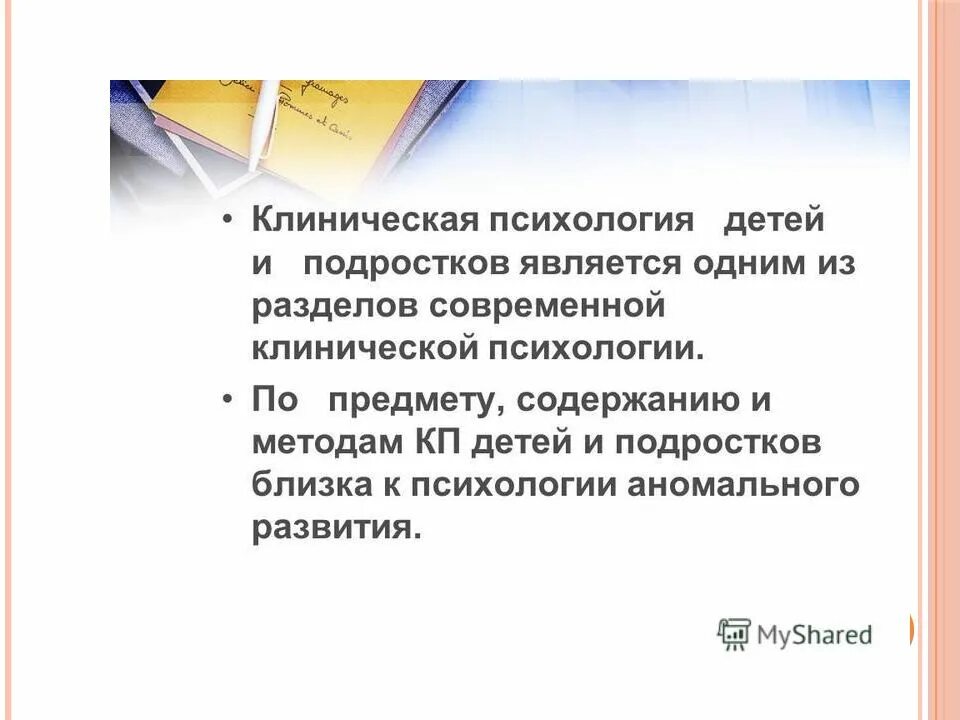 • Клиническая психология детей и подростков является одним из разделов современной клинической психологии.

• По предмету, содержанию и методам КП детей и подростков близка к психологии аномального развития.

MyShared